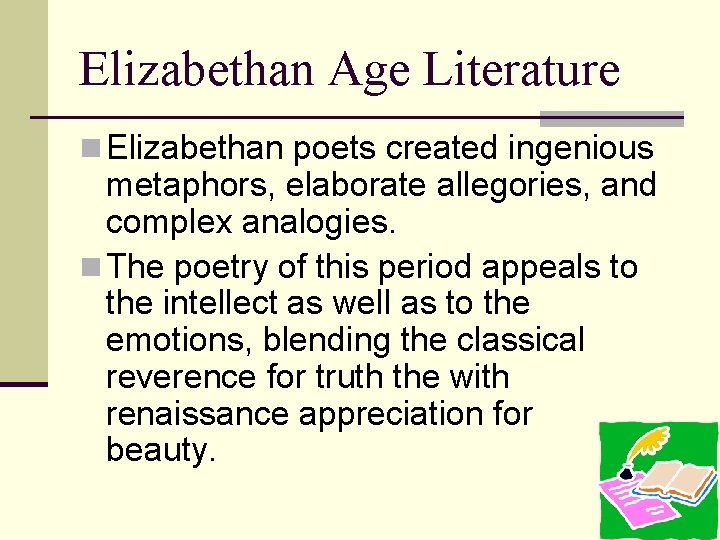 Elizabethan Age Literature

Elizabethan poets created ingenious metaphors, elaborate allegories, and complex analogies.

The poetry of this period appeals to the intellect as well as to the emotions, blending the classical reverence for truth the with renaissance appreciation for beauty.